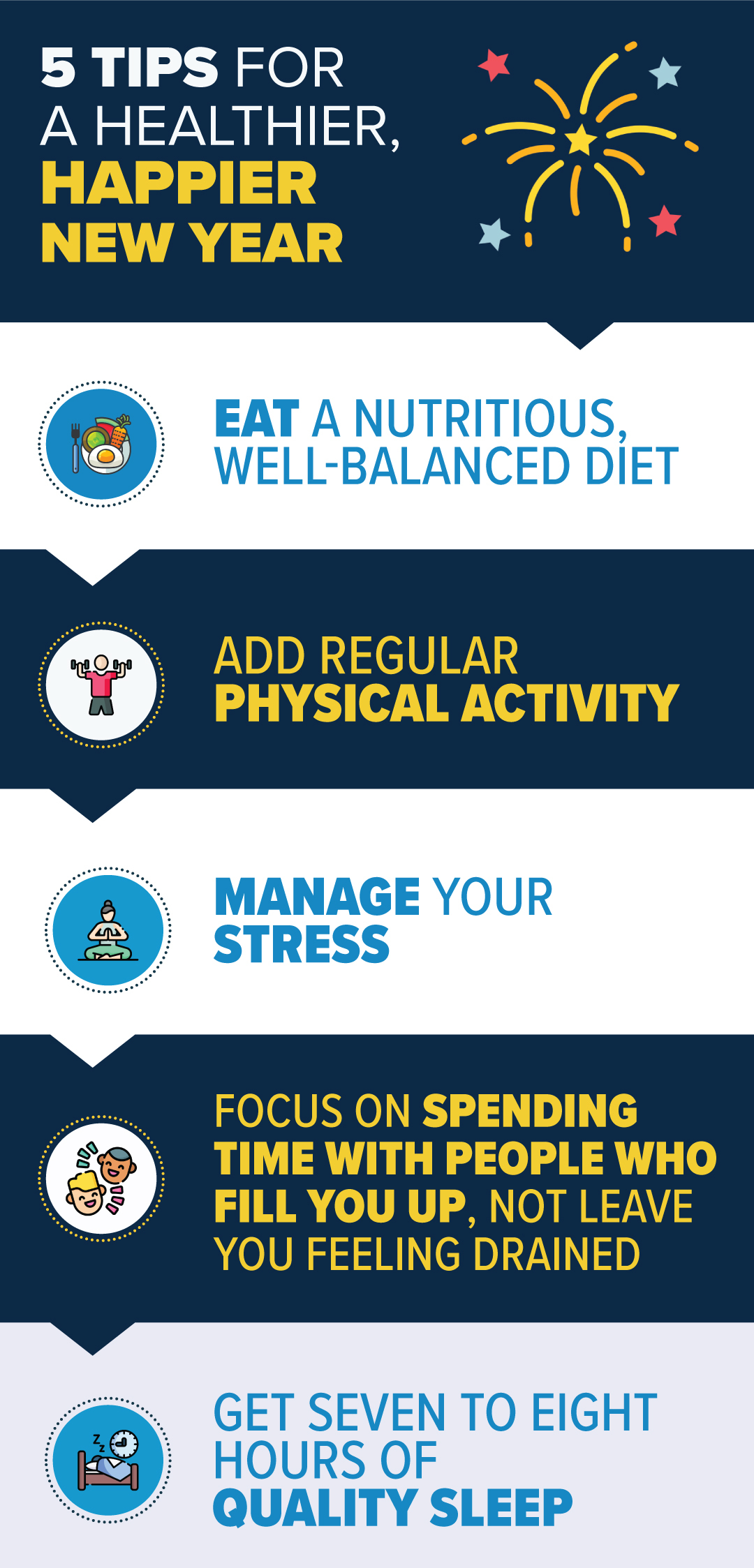 5 TIPS FOR A HEALTHIER, HAPPIER NEW YEAR

EAT A NUTRITIOUS, WELL-BALANCED DIET

ADD REGULAR PHYSICAL ACTIVITY

MANAGE YOUR STRESS

FOCUS ON SPENDING TIME WITH PEOPLE WHO FILL YOU UP, NOT LEAVE YOU FEELING DRAINED

GET SEVEN TO EIGHT HOURS OF QUALITY SLEEP